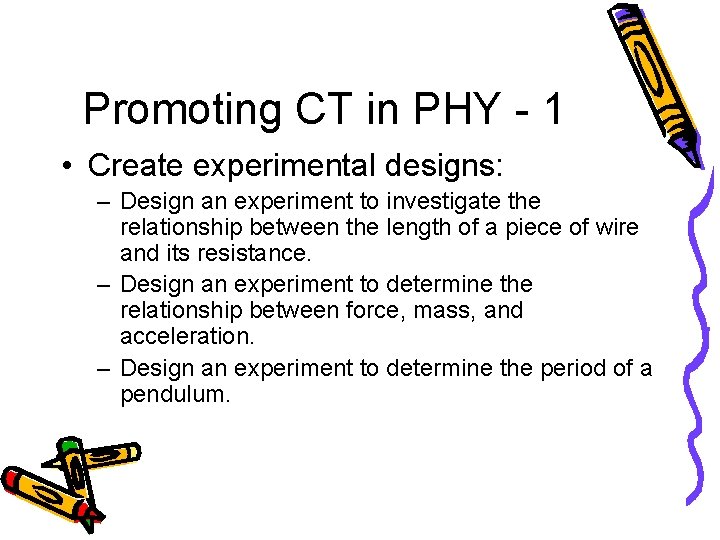 Promoting CT in PHY - 1

• Create experimental designs:
– Design an experiment to investigate the relationship between the length of a piece of wire and its resistance.
– Design an experiment to determine the relationship between force, mass, and acceleration.
– Design an experiment to determine the period of a pendulum.